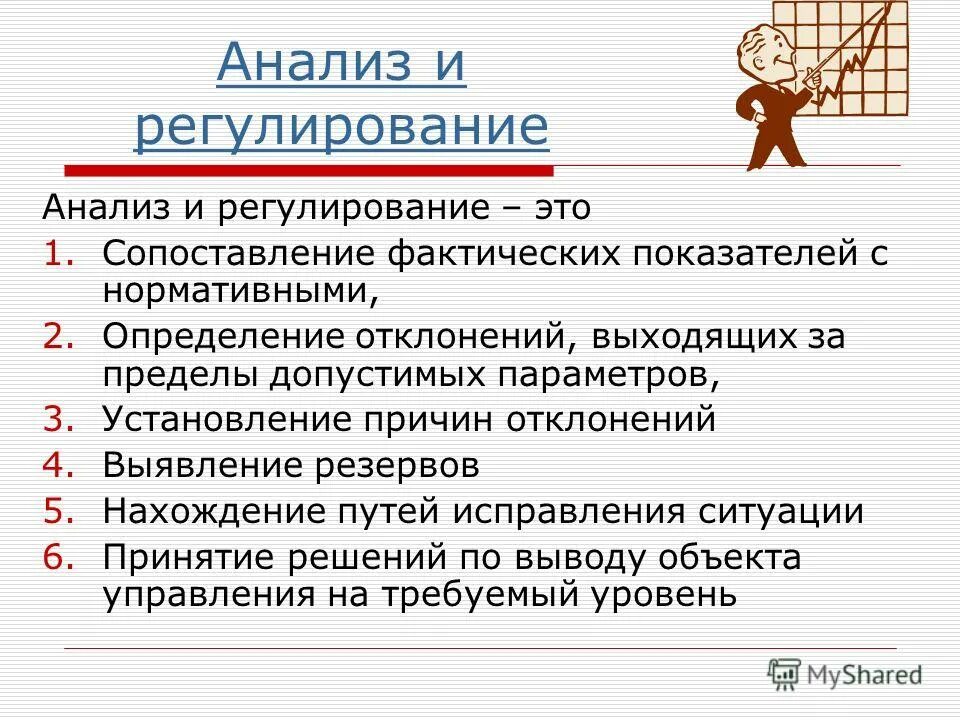 Анализ и регулирование

Анализ и регулирование – это

1. Сопоставление фактических показателей с нормативными,
2. Определение отклонений, выходящих за пределы допустимых параметров,
3. Установление причин отклонений
4. Выявление резервов
5. Нахождение путей исправления ситуации
6. Принятие решений по выводу объекта управления на требуемый уровень

MyShared